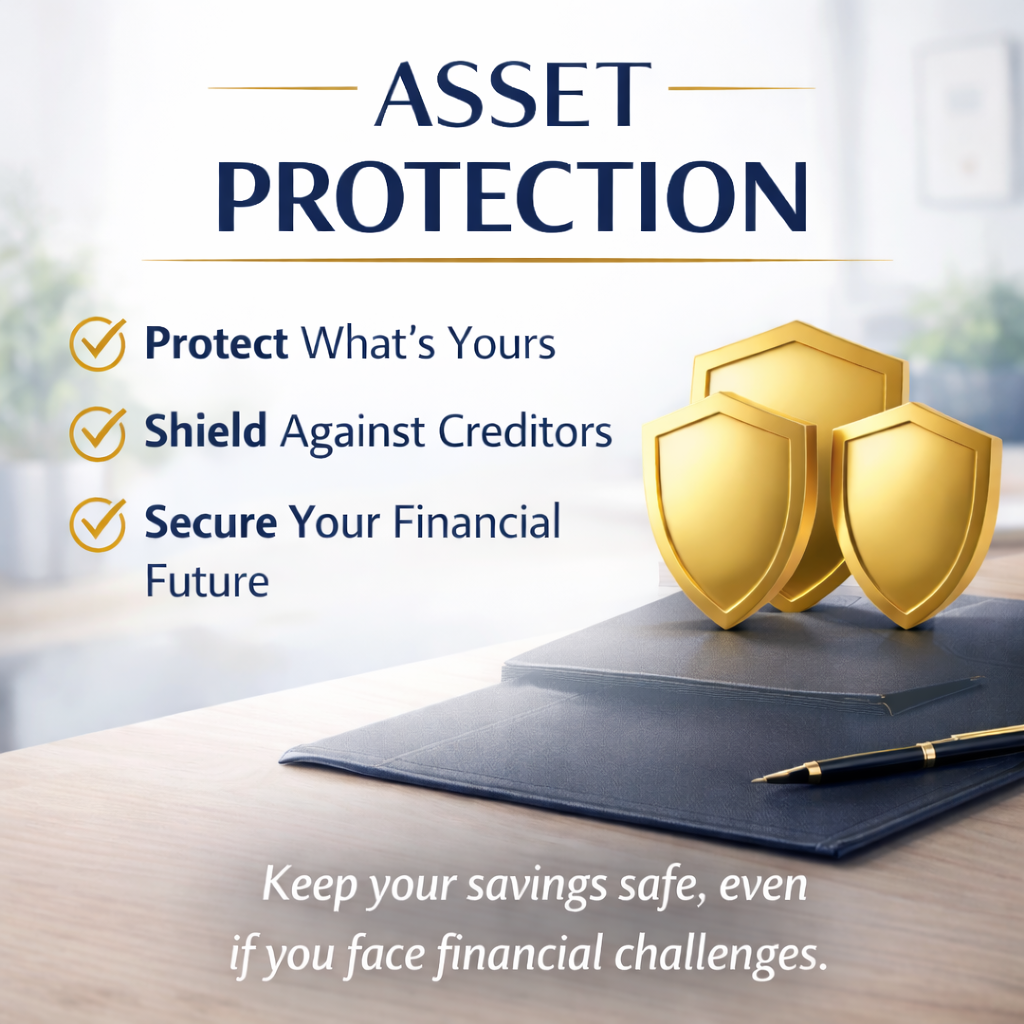 ASSET PROTECTION

Protect What's Yours

Shield Against Creditors

Secure Your Financial Future

Keep your savings safe, even if you face financial challenges.